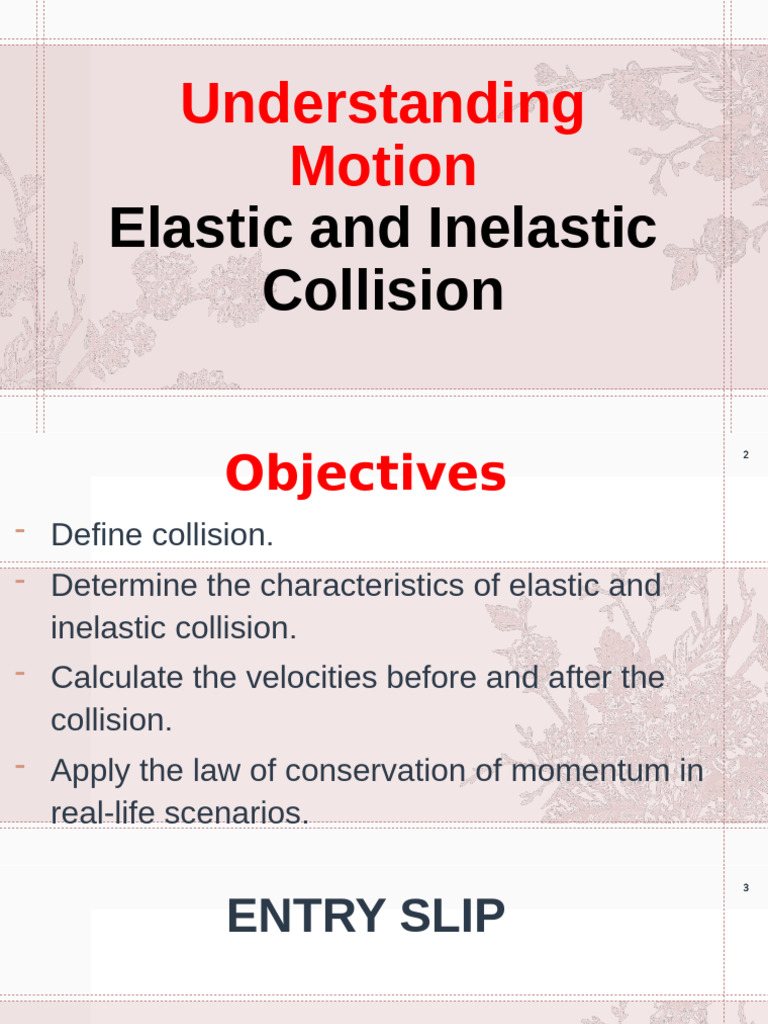 Understanding Motion
Elastic and Inelastic Collision

2

Objectives

- Define collision.
- Determine the characteristics of elastic and inelastic collision.
- Calculate the velocities before and after the collision.
- Apply the law of conservation of momentum in real-life scenarios.

3

ENTRY SLIP